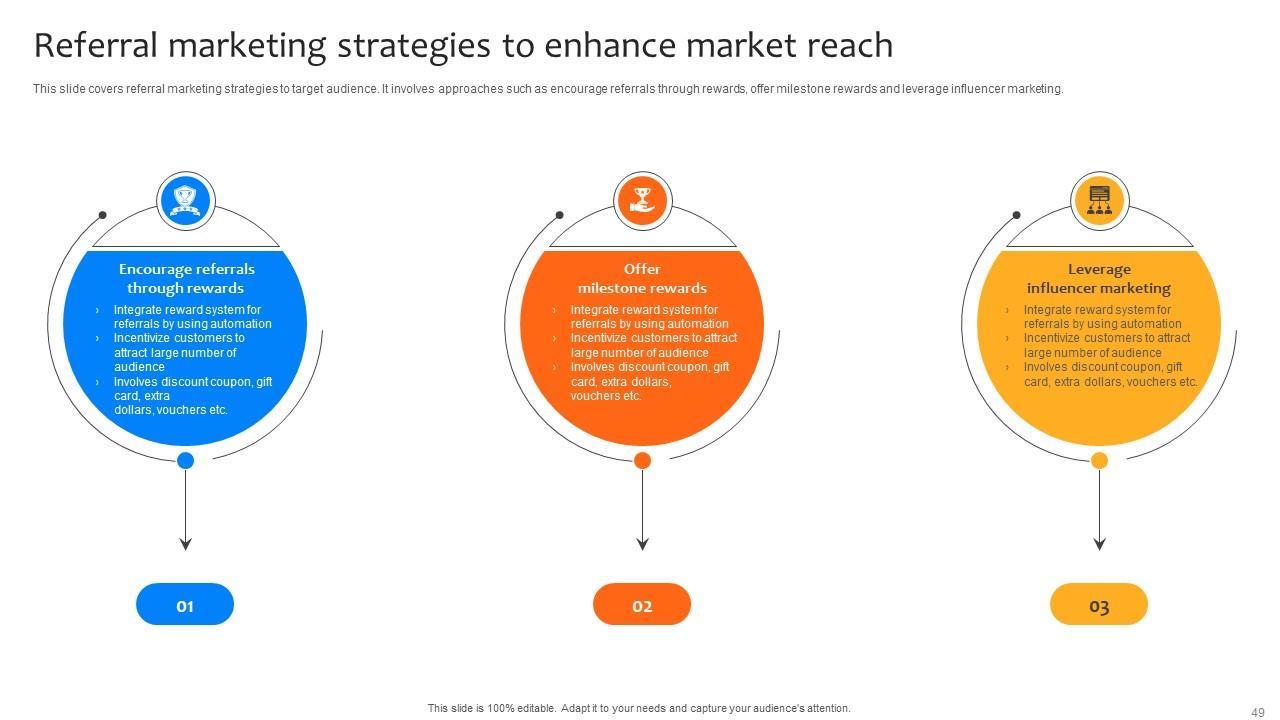 Referral marketing strategies to enhance market reach

This slide covers referral marketing strategies to target audience. It involves approaches such as encourage referrals through rewards, offer milestone rewards and leverage influencer marketing.

Encourage referrals through rewards

› Integrate reward system for referrals by using automation
› Incentivize customers to attract large number of audience
› Involves discount coupon, gift card, extra dollars, vouchers etc.

01

Offer milestone rewards

› Integrate reward system for referrals by using automation
› Incentivize customers to attract large number of audience
› Involves discount coupon, gift card, extra dollars, vouchers etc.

02

Leverage influencer marketing

› Integrate reward system for referrals by using automation
› Incentivize customers to attract large number of audience
› Involves discount coupon, gift card, extra dollars, vouchers etc.

03

This slide is 100% editable. Adapt it to your needs and capture your audience's attention.

49